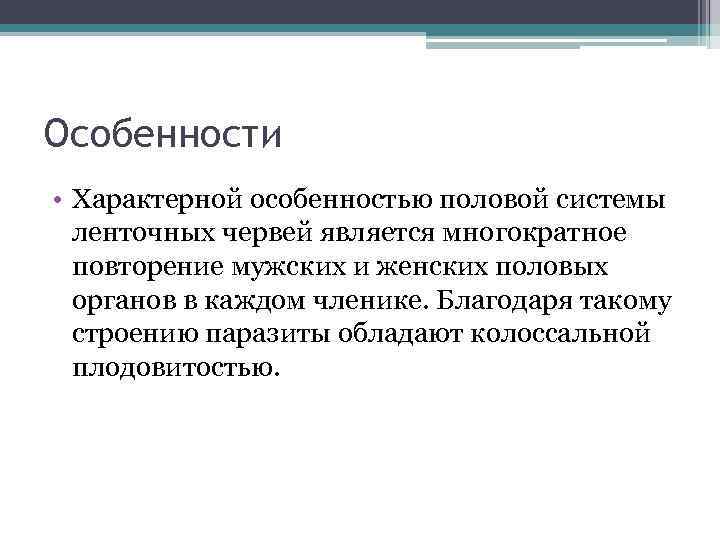 Особенности

• Характерной особенностью половой системы ленточных червей является многократное повторение мужских и женских половых органов в каждом членике. Благодаря такому строению паразиты обладают колоссальной плодовитостью.